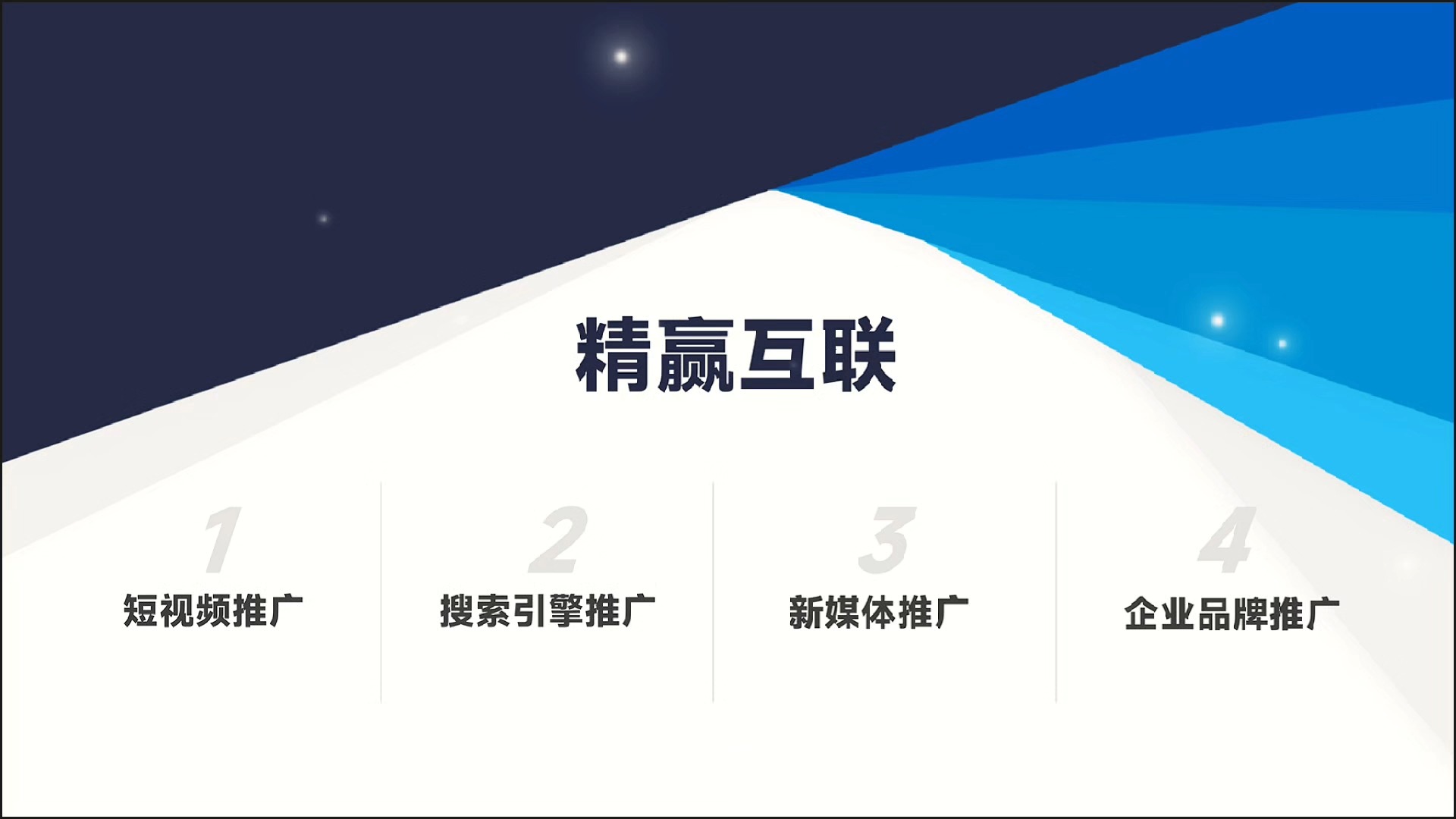 精赢互联

1
短视频推广

2
搜索引擎推广

3
新媒体推广

4
企业品牌推广